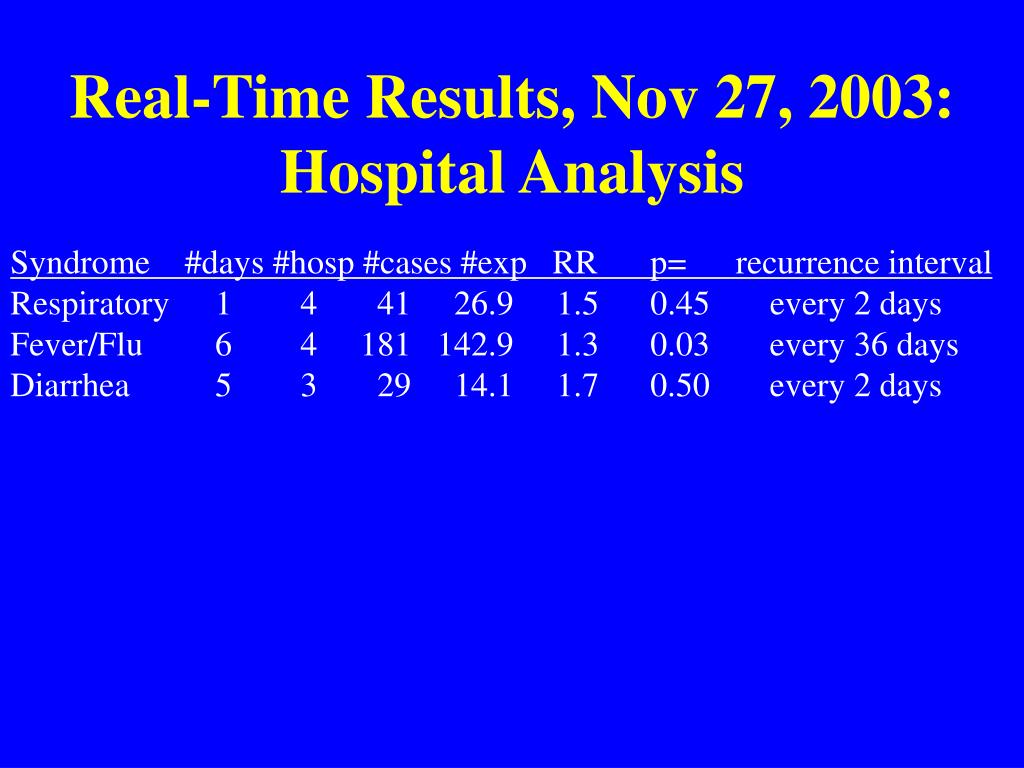 Real-Time Results, Nov 27, 2003: Hospital Analysis

| Syndrome | #days | #hosp | #cases | #exp | RR | p= | recurrence interval |
|---|---|---|---|---|---|---|---|
| Respiratory | 1 | 4 | 41 | 26.9 | 1.5 | 0.45 | every 2 days |
| Fever/Flu | 6 | 4 | 181 | 142.9 | 1.3 | 0.03 | every 36 days |
| Diarrhea | 5 | 3 | 29 | 14.1 | 1.7 | 0.50 | every 2 days |